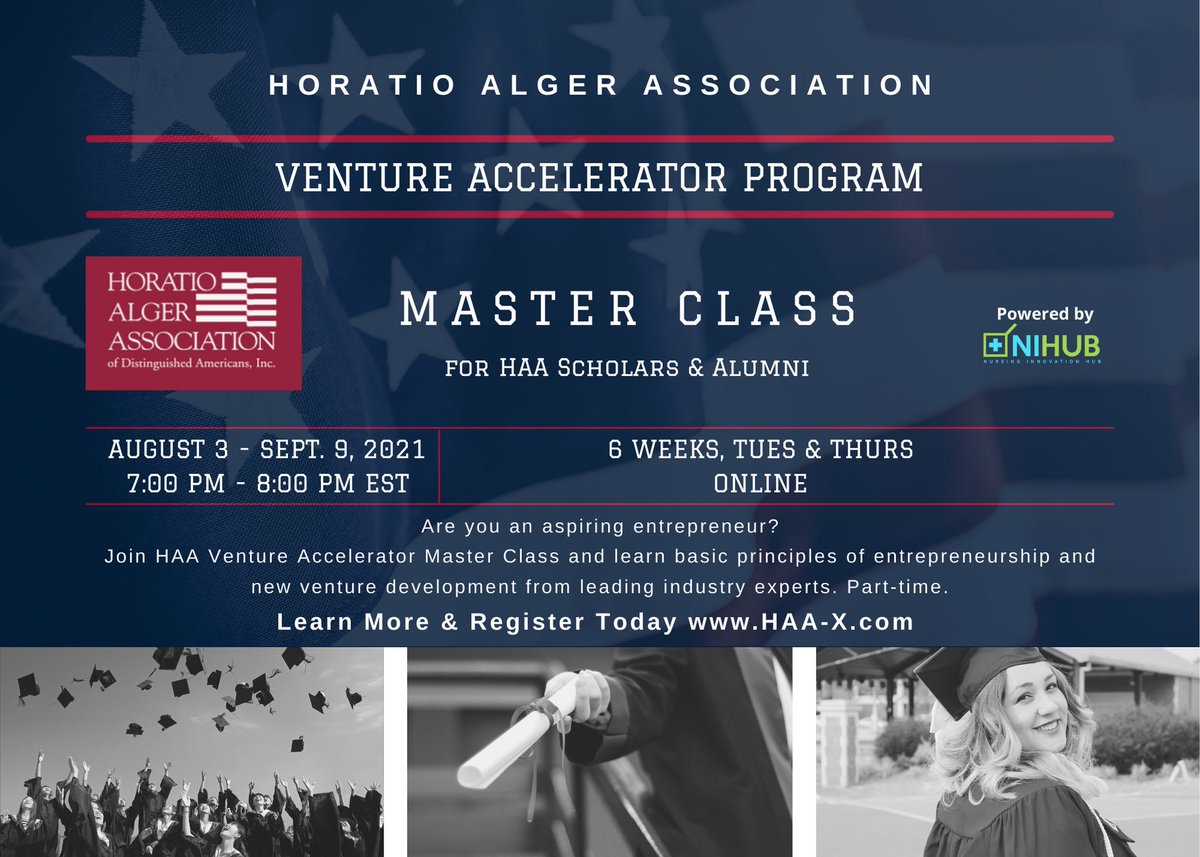 HORATIO ALGER ASSOCIATION

VENTURE ACCELERATOR PROGRAM

HORATIO ALGER ASSOCIATION of Distinguished Americans, Inc.

MASTER CLASS

FOR HAA SCHOLARS & ALUMNI

Powered by NIHUB NURSING INNOVATION HUB

AUGUST 3 - SEPT. 9, 2021
7:00 PM - 8:00 PM EST

6 WEEKS, TUES & THURS
ONLINE

Are you an aspiring entrepreneur?
Join HAA Venture Accelerator Master Class and learn basic principles of entrepreneurship and new venture development from leading industry experts. Part-time.

Learn More & Register Today www.HAA-X.com